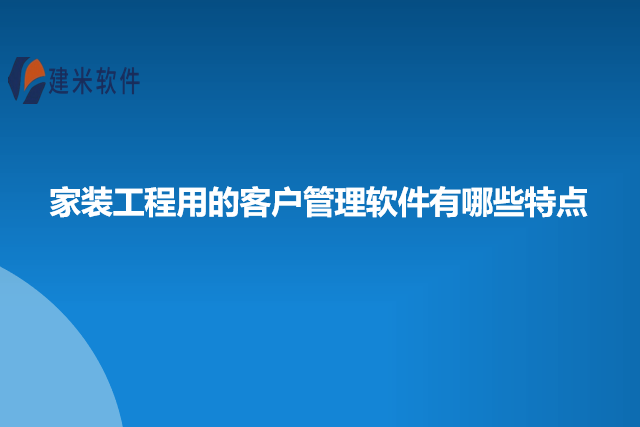 建米软件

家装工程用的客户管理软件有哪些特点